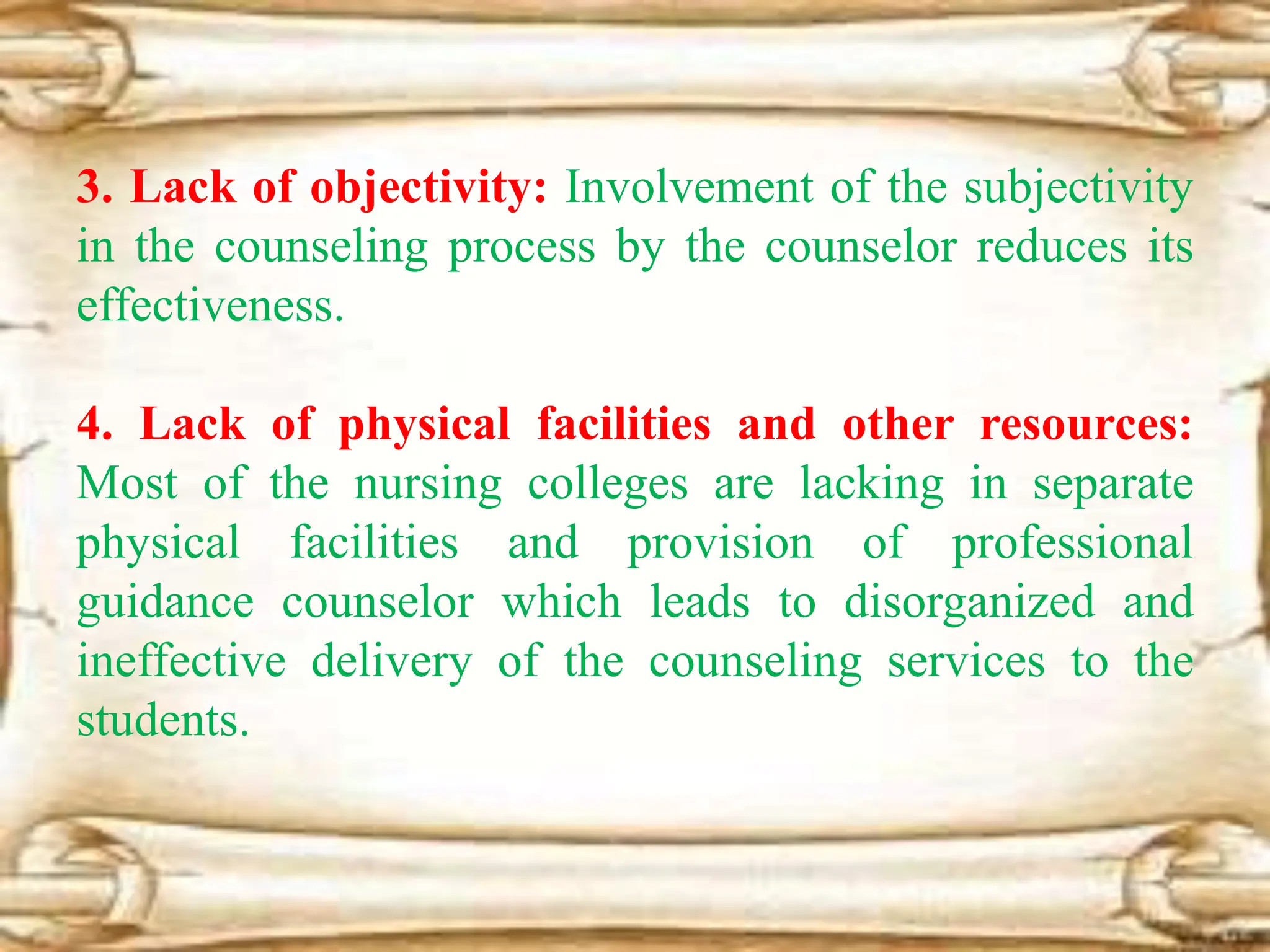 3. Lack of objectivity: Involvement of the subjectivity in the counseling process by the counselor reduces its effectiveness.

4. Lack of physical facilities and other resources: Most of the nursing colleges are lacking in separate physical facilities and provision of professional guidance counselor which leads to disorganized and ineffective delivery of the counseling services to the students.